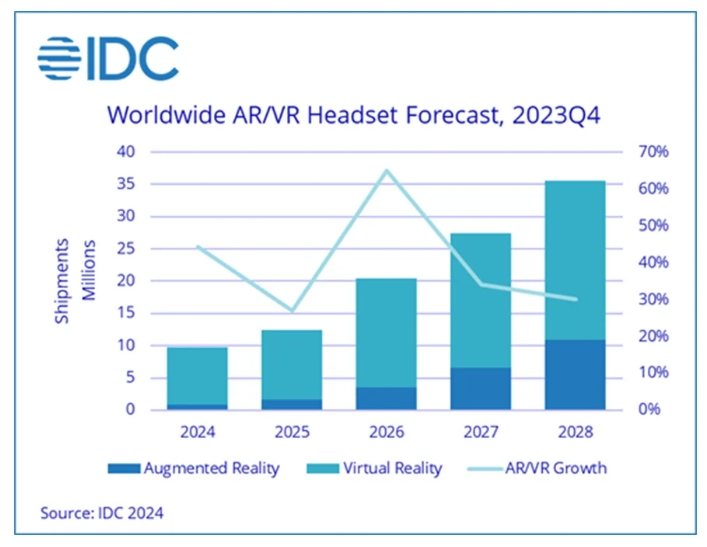 IDC

Worldwide AR/VR Headset Forecast, 2023Q4

Shipments
Millions

40
35
30
25
20
15
10
5
0

70%
60%
50%
40%
30%
20%
10%
0%

2024
2025
2026
2027
2028

Augmented Reality
Virtual Reality
AR/VR Growth

Source: IDC 2024